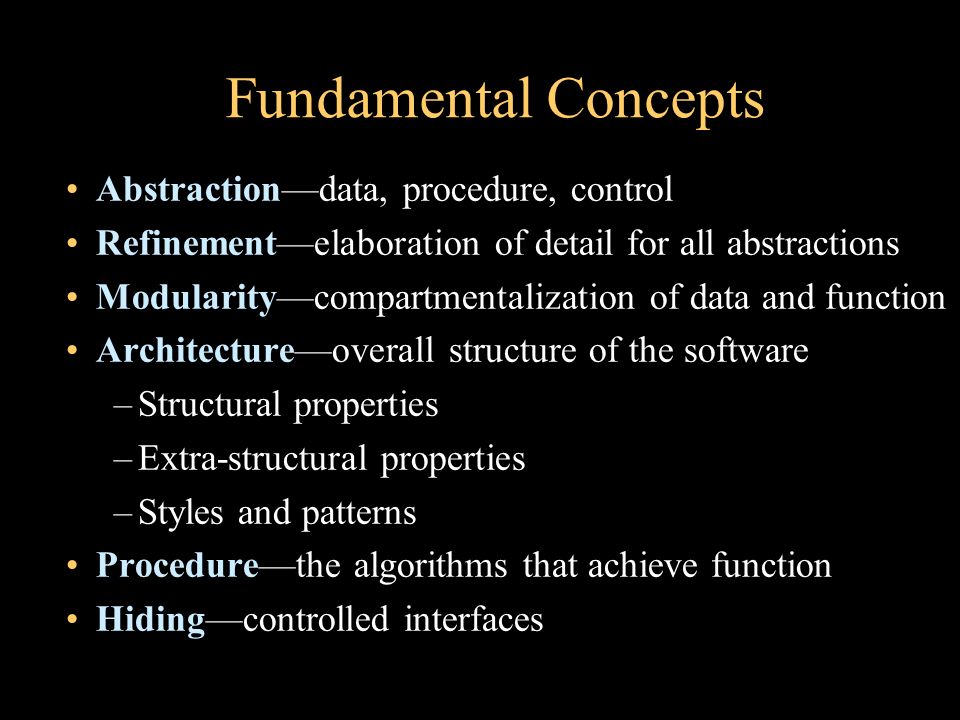 Fundamental Concepts

• Abstraction—data, procedure, control
• Refinement—elaboration of detail for all abstractions
• Modularity—compartmentalization of data and function
• Architecture—overall structure of the software
– Structural properties
– Extra-structural properties
– Styles and patterns
• Procedure—the algorithms that achieve function
• Hiding—controlled interfaces